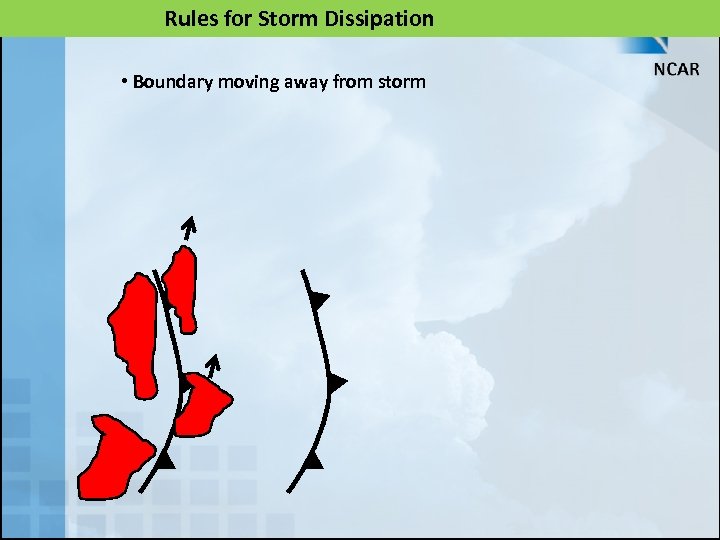 Rules for Storm Dissipation

NCAR

• Boundary moving away from storm